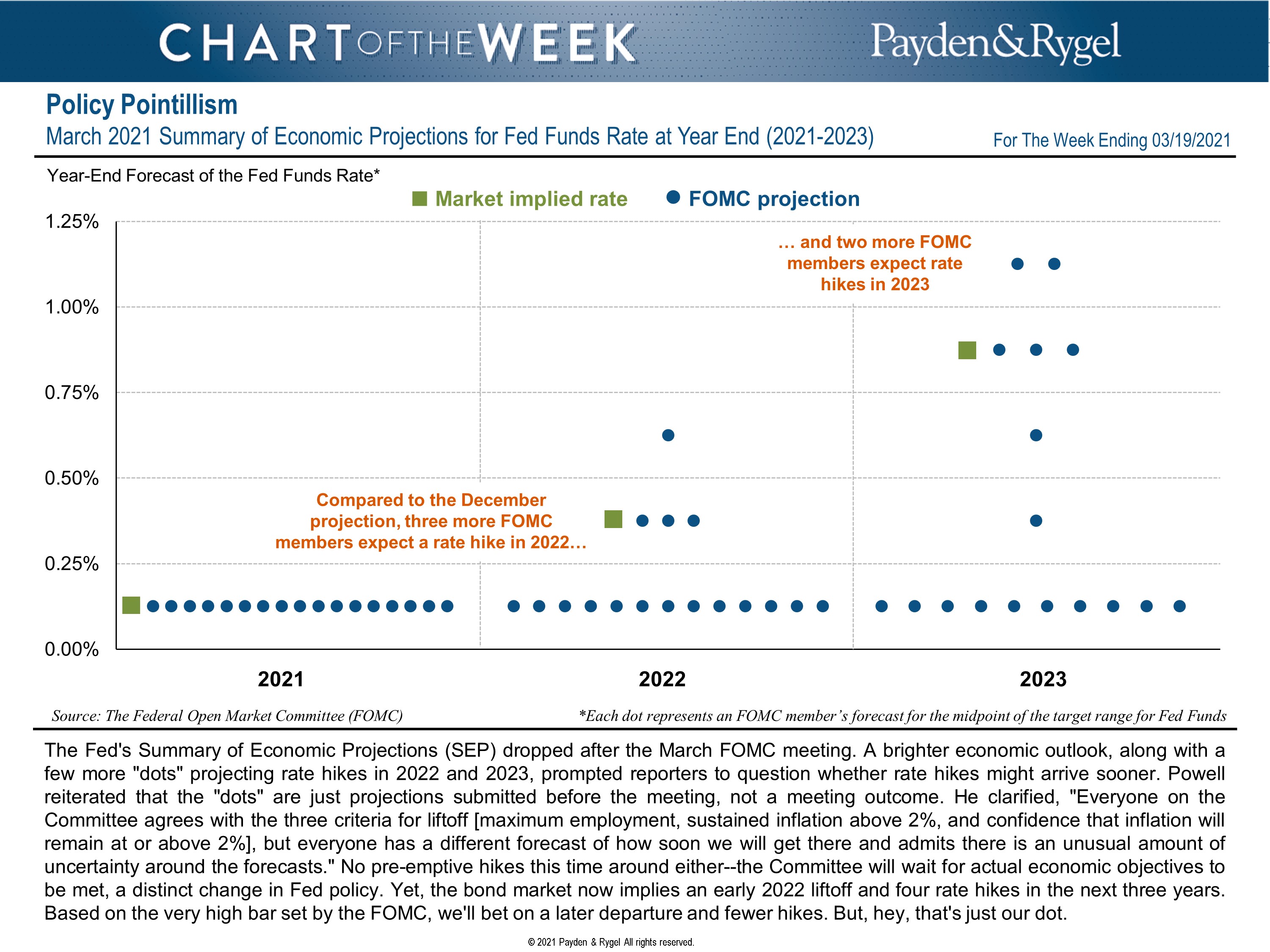 CHART OF THE WEEK

Payden&Rygel

Policy Pointillism

March 2021 Summary of Economic Projections for Fed Funds Rate at Year End (2021-2023)

For The Week Ending 03/19/2021

Year-End Forecast of the Fed Funds Rate*

Market implied rate FOMC projection

1.25%
1.00%
0.75%
0.50%
0.25%
0.00%

… and two more FOMC members expect rate hikes in 2023

Compared to the December projection, three more FOMC members expect a rate hike in 2022…

2021 2022 2023

Source: The Federal Open Market Committee (FOMC)

*Each dot represents an FOMC member's forecast for the midpoint of the target range for Fed Funds

The Fed's Summary of Economic Projections (SEP) dropped after the March FOMC meeting. A brighter economic outlook, along with a few more "dots" projecting rate hikes in 2022 and 2023, prompted reporters to question whether rate hikes might arrive sooner. Powell reiterated that the "dots" are just projections submitted before the meeting, not a meeting outcome. He clarified, "Everyone on the Committee agrees with the three criteria for liftoff [maximum employment, sustained inflation above 2%, and confidence that inflation will remain at or above 2%], but everyone has a different forecast of how soon we will get there and admits there is an unusual amount of uncertainty around the forecasts." No pre-emptive hikes this time around either--the Committee will wait for actual economic objectives to be met, a distinct change in Fed policy. Yet, the bond market now implies an early 2022 liftoff and four rate hikes in the next three years. Based on the very high bar set by the FOMC, we'll bet on a later departure and fewer hikes. But, hey, that's just our dot.

© 2021 Payden & Rygel All rights reserved.